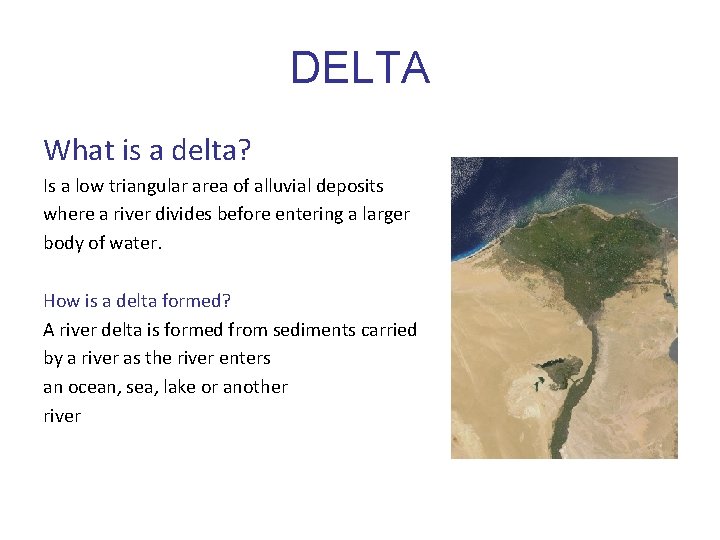 DELTA

What is a delta?

Is a low triangular area of alluvial deposits where a river divides before entering a larger body of water.

How is a delta formed?

A river delta is formed from sediments carried by a river as the river enters an ocean, sea, lake or another river